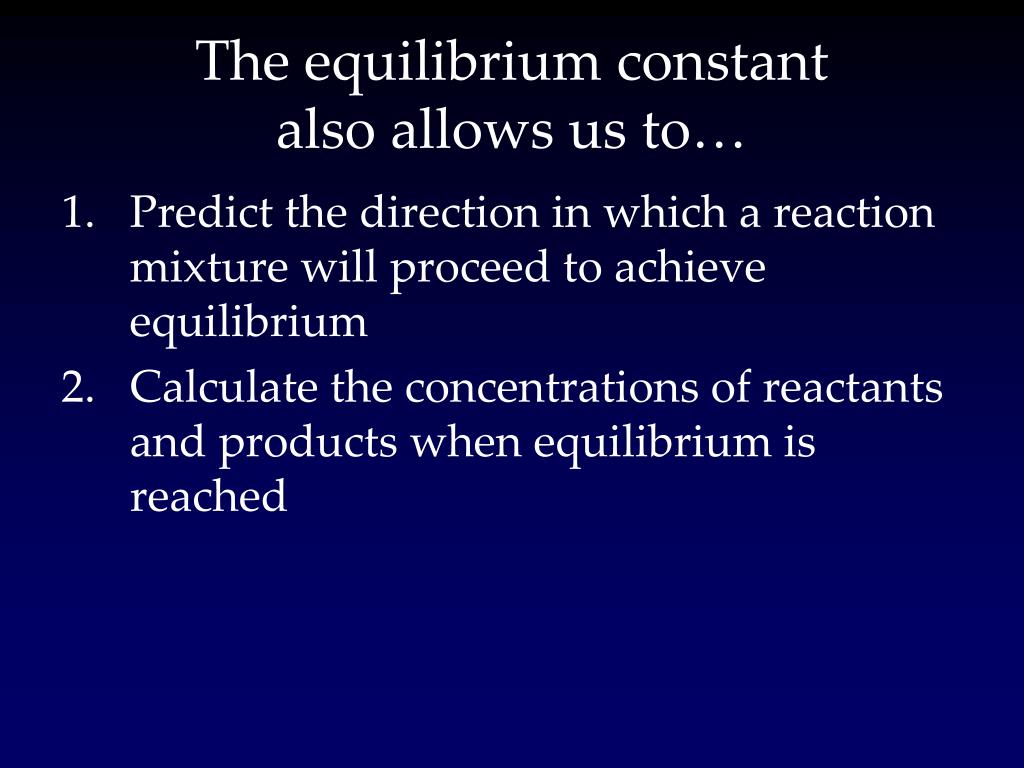 The equilibrium constant
also allows us to…

1. Predict the direction in which a reaction mixture will proceed to achieve equilibrium
2. Calculate the concentrations of reactants and products when equilibrium is reached